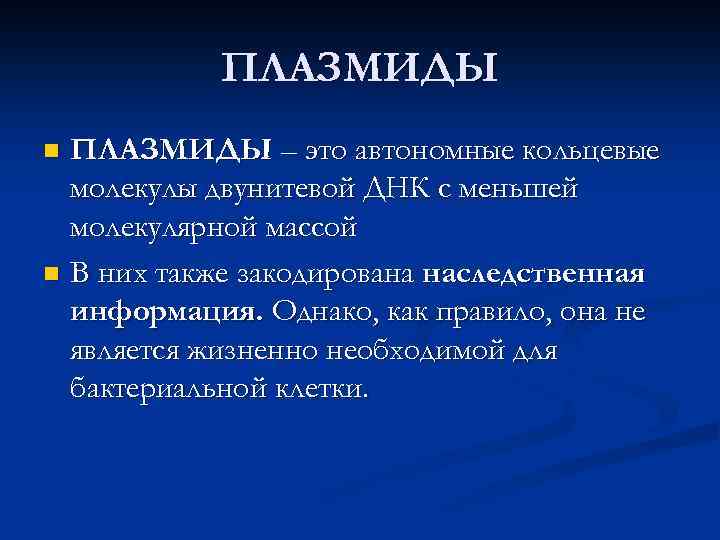 ПЛАЗМИДЫ

ПЛАЗМИДЫ – это автономные кольцевые молекулы двунитевой ДНК с меньшей молекулярной массой

В них также закодирована наследственная информация. Однако, как правило, она не является жизненно необходимой для бактериальной клетки.